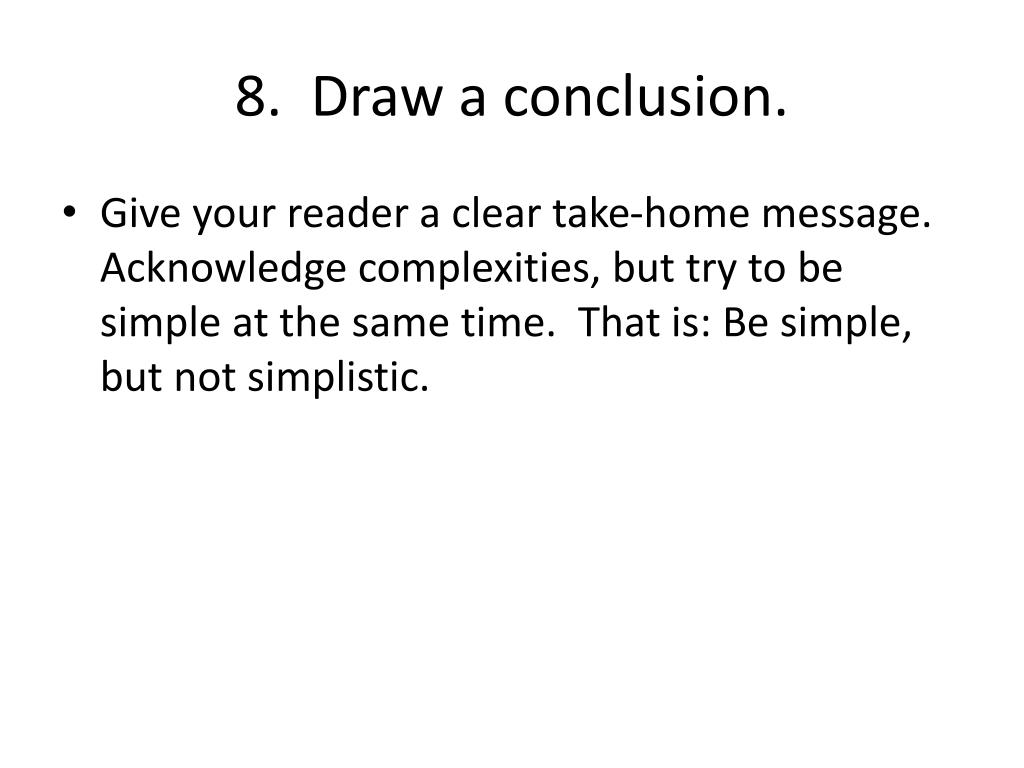 8. Draw a conclusion.

• Give your reader a clear take-home message. Acknowledge complexities, but try to be simple at the same time. That is: Be simple, but not simplistic.